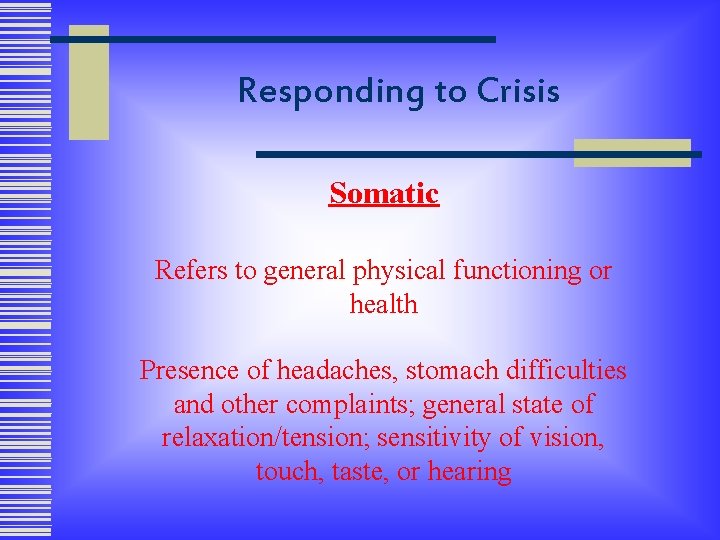 Responding to Crisis

Somatic

Refers to general physical functioning or health

Presence of headaches, stomach difficulties and other complaints; general state of relaxation/tension; sensitivity of vision, touch, taste, or hearing